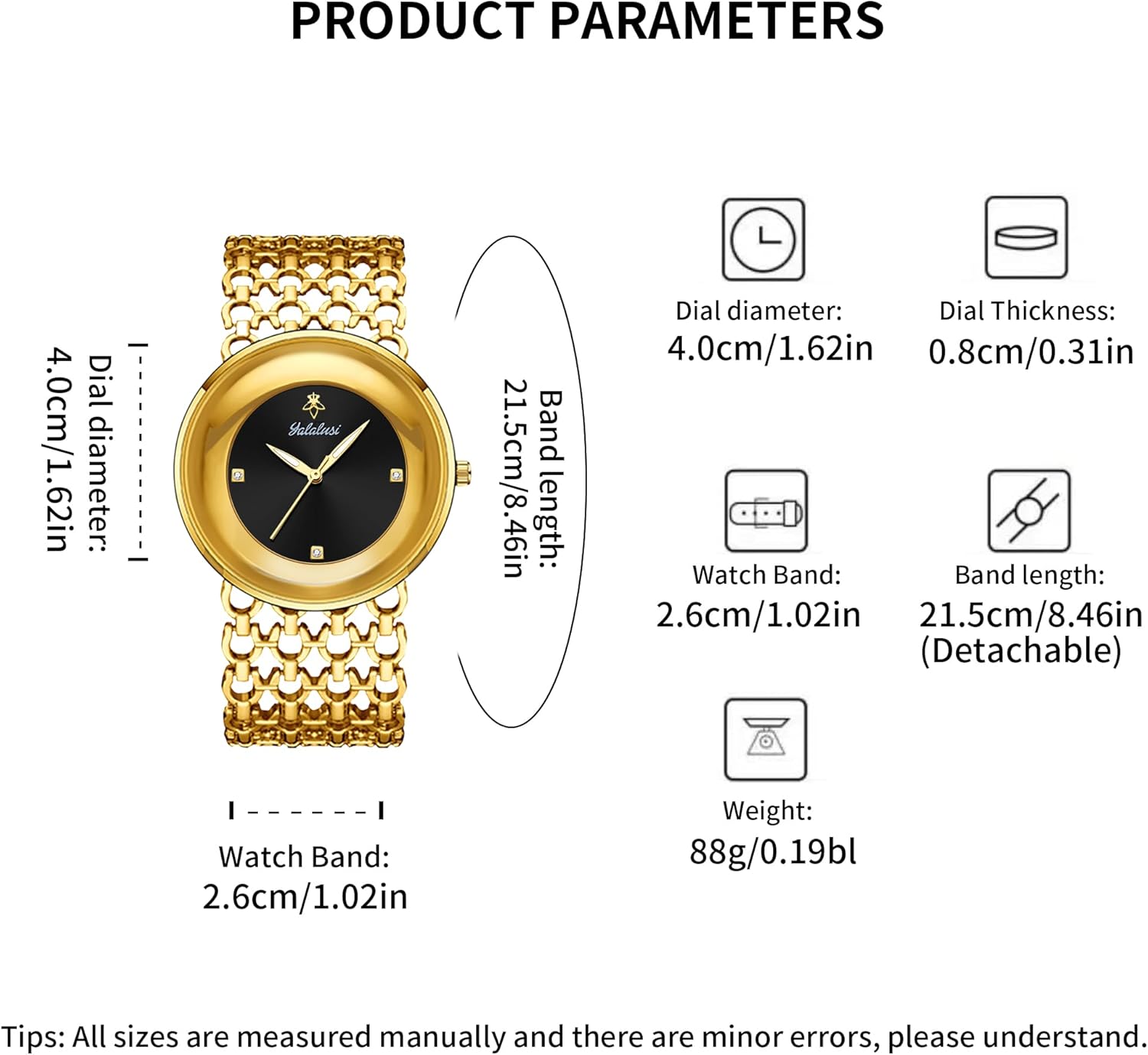 PRODUCT PARAMETERS

Dial diameter:
4.0cm/1.62in

Yalalusi

Band length:
21.5cm/8.46in

Watch Band:
2.6cm/1.02in

Dial diameter:
4.0cm/1.62in

Dial Thickness:
0.8cm/0.31in

Watch Band:
2.6cm/1.02in

Band length:
21.5cm/8.46in
(Detachable)

Weight:
88g/0.19bl

Tips: All sizes are measured manually and there are minor errors, please understand.